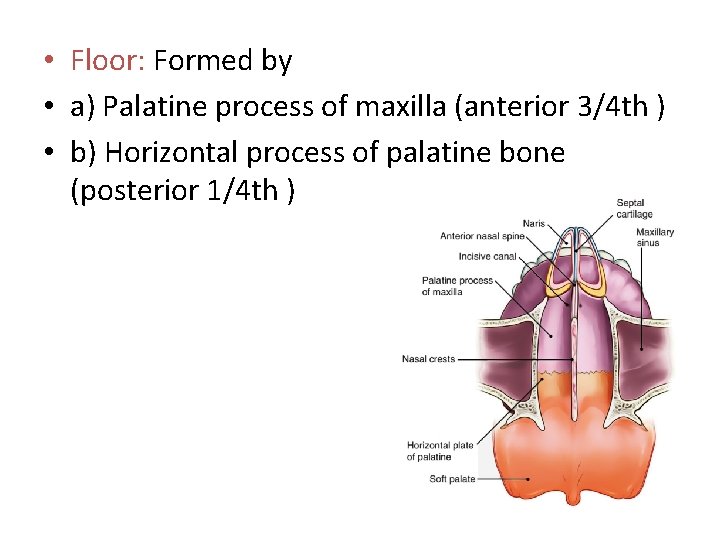 • Floor: Formed by
• a) Palatine process of maxilla (anterior 3/4th )
• b) Horizontal process of palatine bone (posterior 1/4th )

Septal cartilage
Naris
Anterior nasal spine
Maxillary sinus
Incisive canal
Palatine process of maxilla
Nasal crests
Horizontal plate of palatine
Soft palate